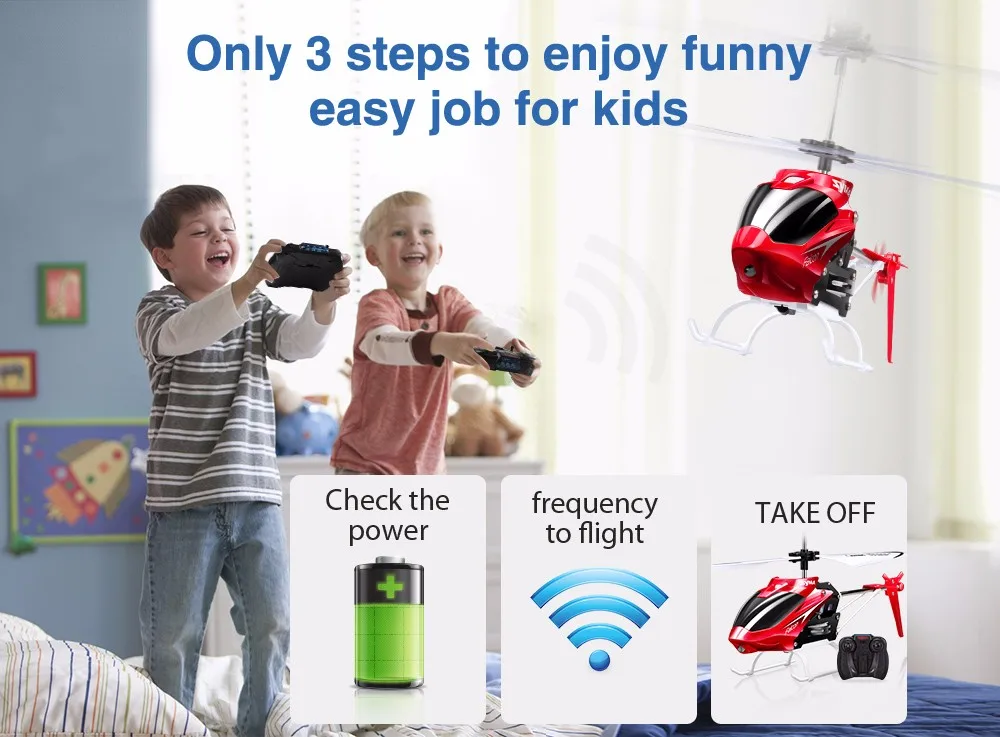 Only 3 steps to enjoy funny easy job for kids

Check the power

frequency to flight

TAKE OFF